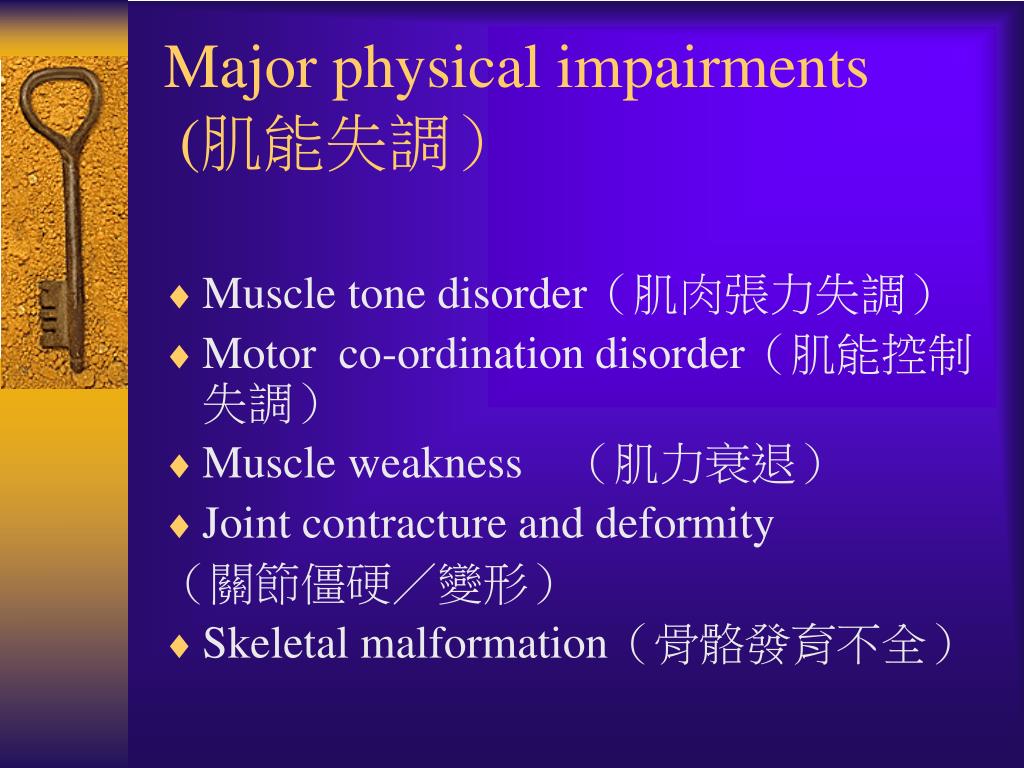 Major physical impairments (肌能失調）

♦ Muscle tone disorder（肌肉張力失調）
♦ Motor co-ordination disorder（肌能控制失調）
♦ Muscle weakness （肌力衰退）
♦ Joint contracture and deformity （關節僵硬／變形）
♦ Skeletal malformation（骨骼發育不全）